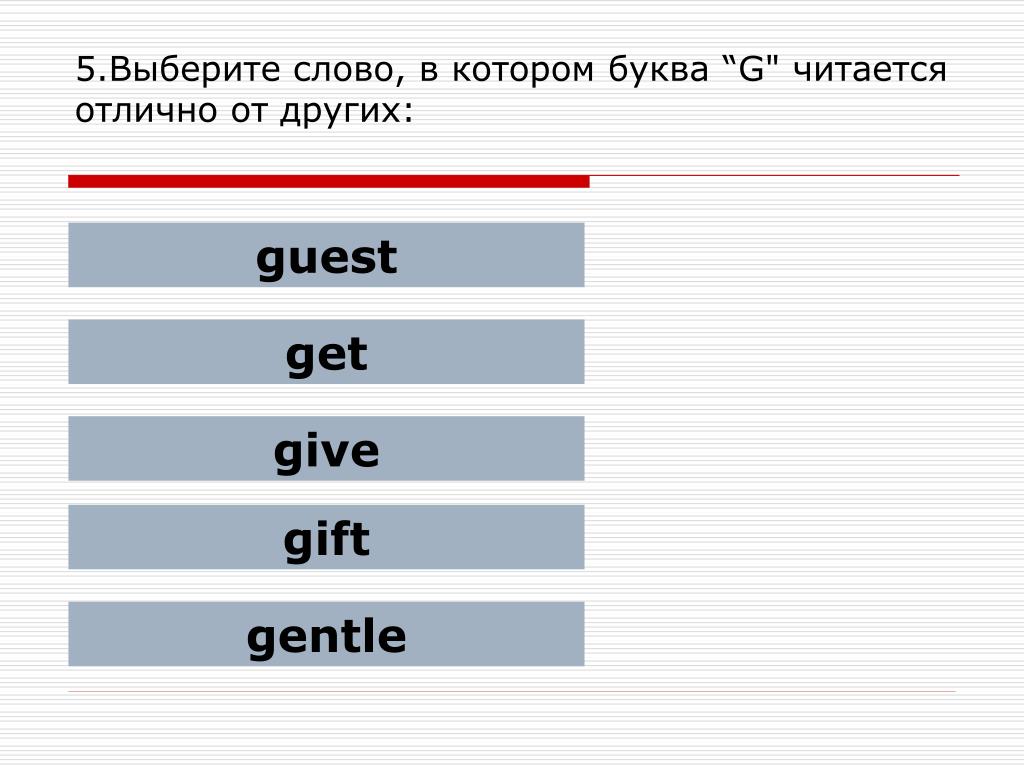 5.Выберите слово, в котором буква “G" читается отлично от других:

guest

get

give

gift

gentle